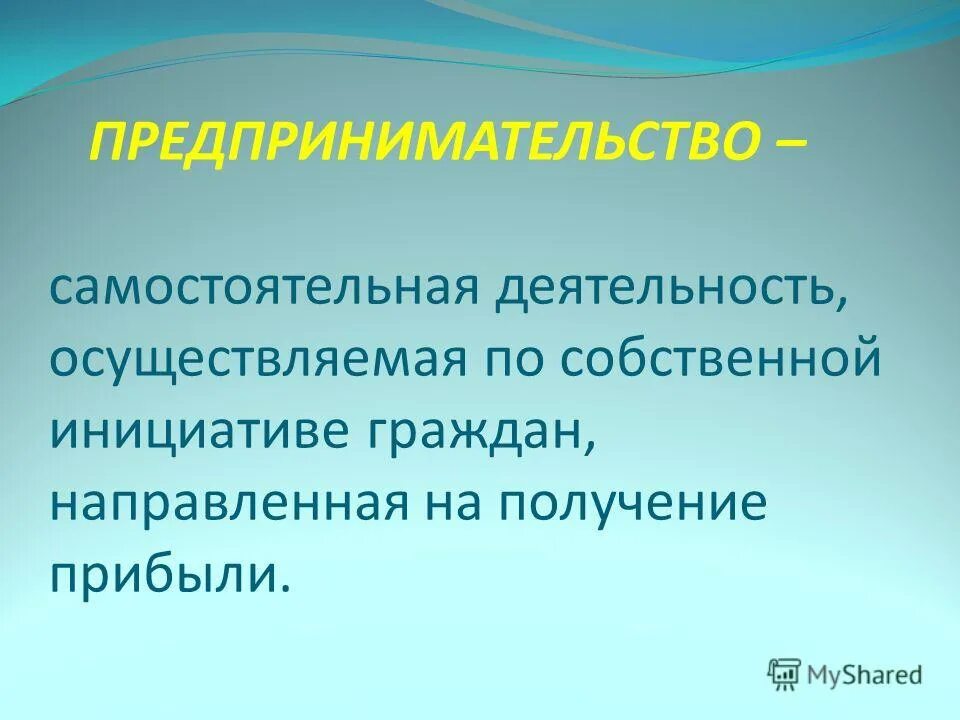 ПРЕДПРИНИМАТЕЛЬСТВО –

самостоятельная деятельность, осуществляемая по собственной инициативе граждан, направленная на получение прибыли.

MyShared